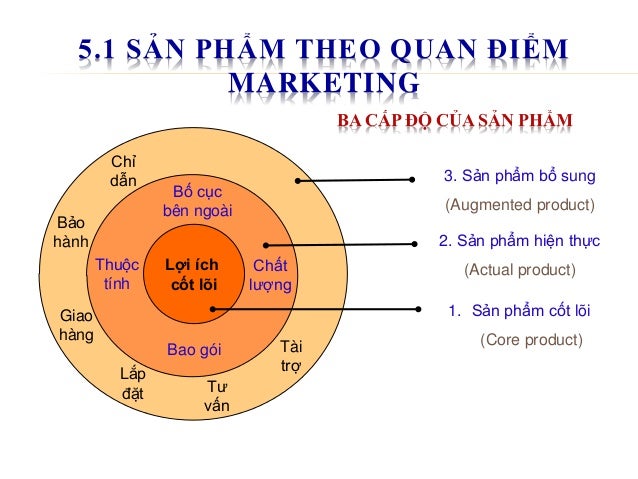 5.1 SẢN PHẨM THEO QUAN ĐIỂM MARKETING

BA CẤP ĐỘ CỦA SẢN PHẨM

Chỉ dẫn

Bảo hành

Giao hàng

Lắp đặt

Tư vấn

Tài trợ

Bố cục bên ngoài

Thuộc tính

Chất lượng

Bao gói

Lợi ích cốt lõi

3. Sản phẩm bổ sung

(Augmented product)

2. Sản phẩm hiện thực

(Actual product)

1. Sản phẩm cốt lõi

(Core product)